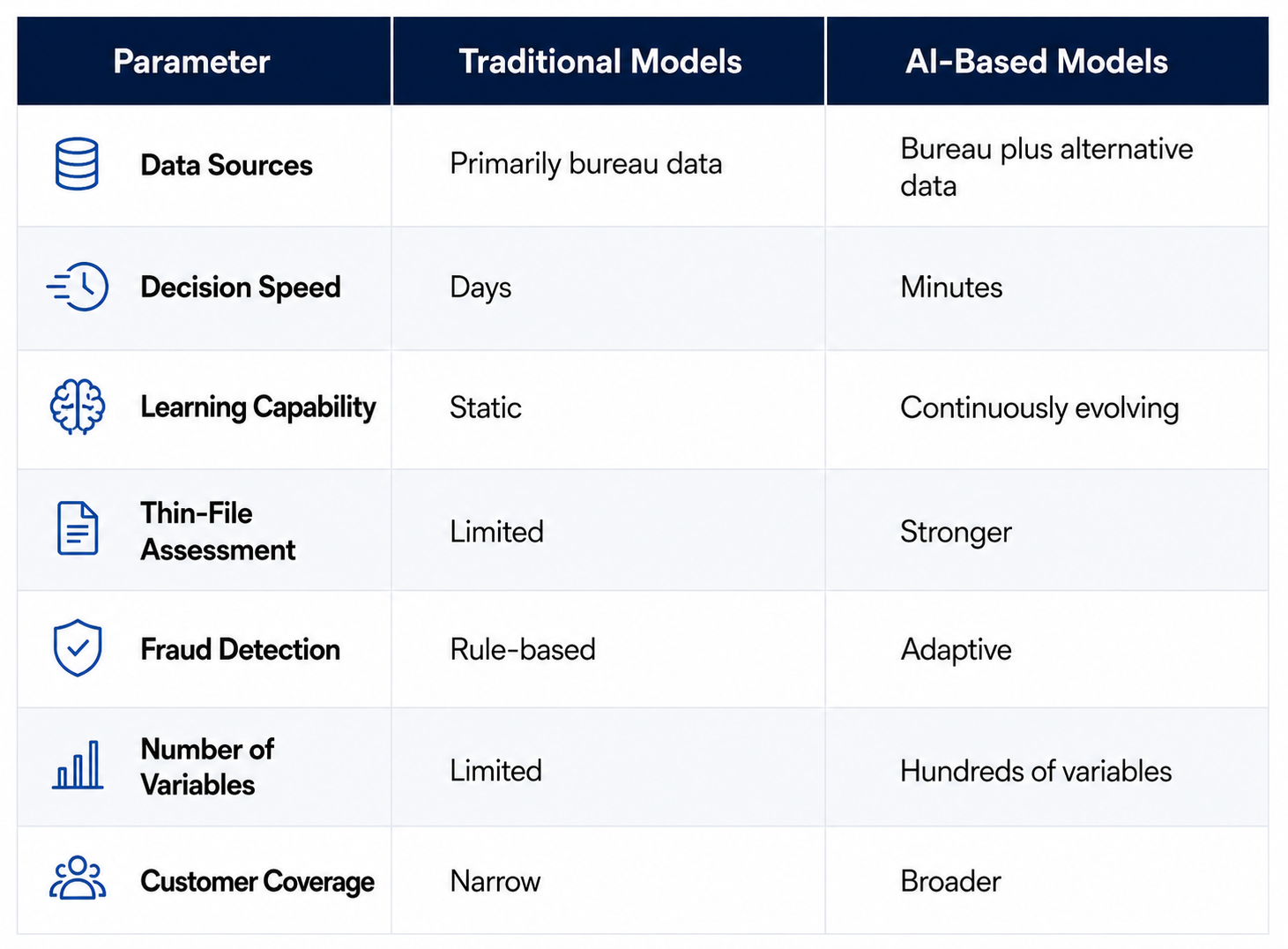 | Parameter | Traditional Models | AI-Based Models |
|---|---|---|
| Data Sources | Primarily bureau data | Bureau plus alternative data |
| Decision Speed | Days | Minutes |
| Learning Capability | Static | Continuously evolving |
| Thin-File Assessment | Limited | Stronger |
| Fraud Detection | Rule-based | Adaptive |
| Number of Variables | Limited | Hundreds of variables |
| Customer Coverage | Narrow | Broader |